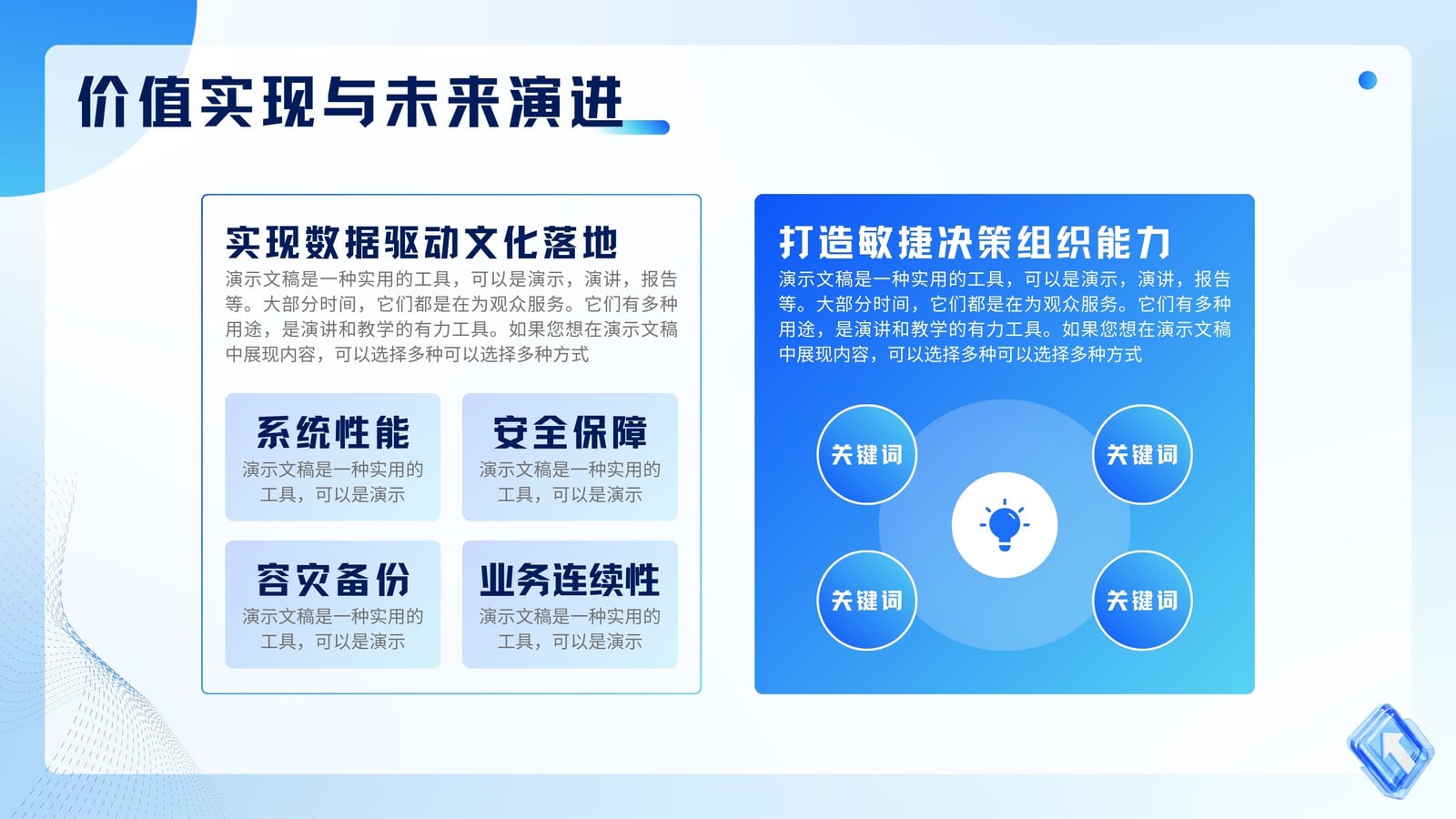 价值实现与未来演进

实现数据驱动文化落地

演示文稿是一种实用的工具，可以是演示，演讲，报告等。大部分时间，它们都是在为观众服务。它们有多种用途，是演讲和教学的有力工具。如果您想在演示文稿中展现内容，可以选择多种可以选择多种方式

系统性能

演示文稿是一种实用的工具，可以是演示

安全保障

演示文稿是一种实用的工具，可以是演示

容灾备份

演示文稿是一种实用的工具，可以是演示

业务连续性

演示文稿是一种实用的工具，可以是演示

打造敏捷决策组织能力

演示文稿是一种实用的工具，可以是演示，演讲，报告等。大部分时间，它们都是在为观众服务。它们有多种用途，是演讲和教学的有力工具。如果您想在演示文稿中展现内容，可以选择多种可以选择多种方式

关键词

关键词

关键词

关键词